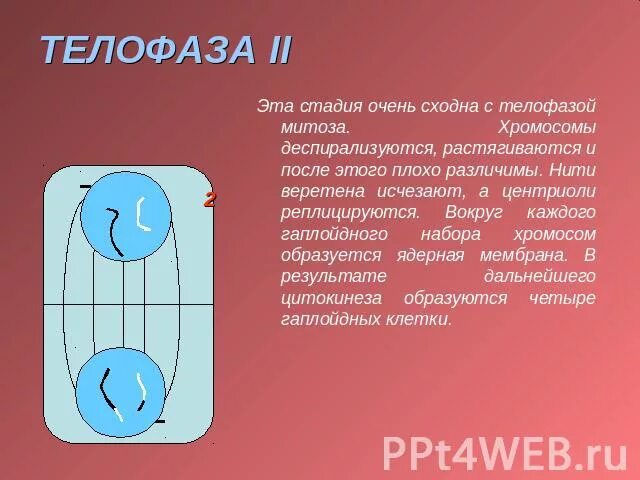 ТЕЛОФАЗА II

Эта стадия очень сходна с телофазой митоза. Хромосомы деспирализуются, растягиваются и после этого плохо различимы. Нити веретена исчезают, а центриоли реплицируются. Вокруг каждого гаплойдного набора хромосом образуется ядерная мембрана. В результате дальнейшего цитокинеза образуются четыре гаплойдных клетки.

2

PPt4WEB.ru